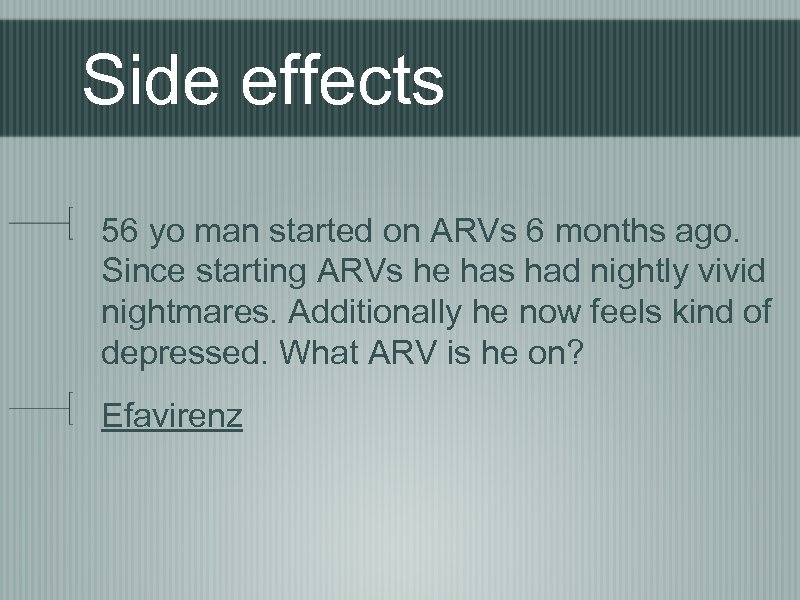 Side effects

56 yo man started on ARVs 6 months ago. Since starting ARVs he has had nightly vivid nightmares. Additionally he now feels kind of depressed. What ARV is he on?

Efavirenz